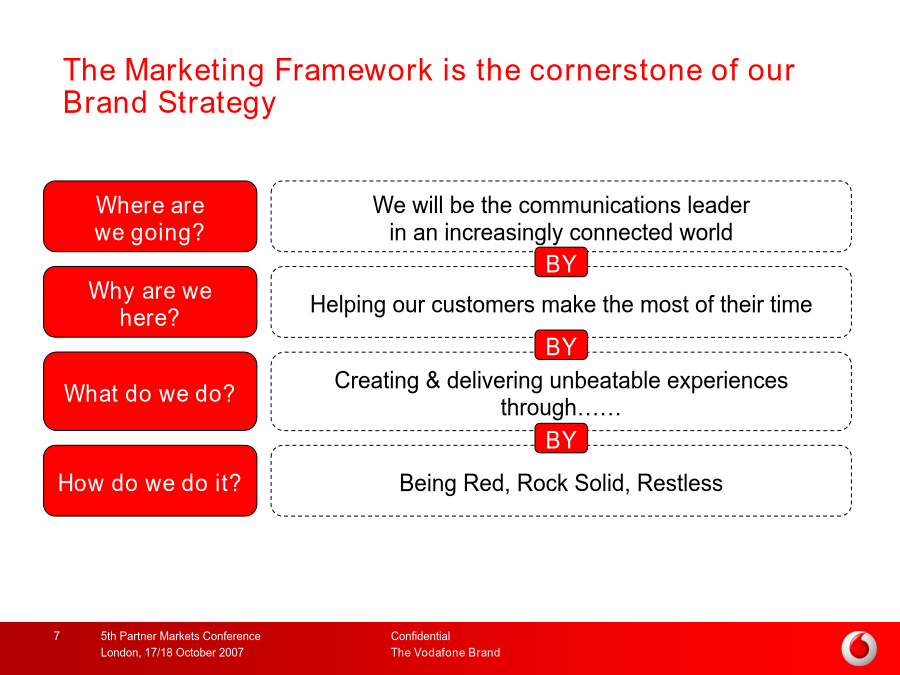 The Marketing Framework is the cornerstone of our Brand Strategy

Where are we going?

We will be the communications leader in an increasingly connected world

BY

Why are we here?

Helping our customers make the most of their time

BY

What do we do?

Creating & delivering unbeatable experiences through……

BY

How do we do it?

Being Red, Rock Solid, Restless

7

5th Partner Markets Conference
London, 17/18 October 2007

Confidential
The Vodafone Brand